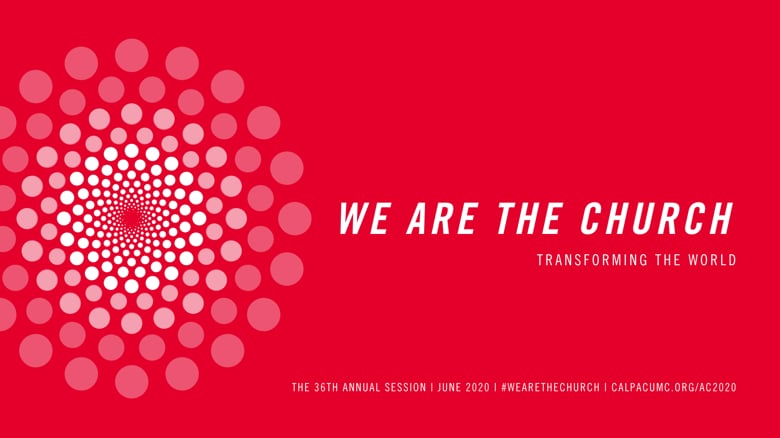 WE ARE THE CHURCH

TRANSFORMING THE WORLD

THE 36TH ANNUAL SESSION | JUNE 2020 | #WEARETHECHURCH | CALPACUMC.ORG/AC2020